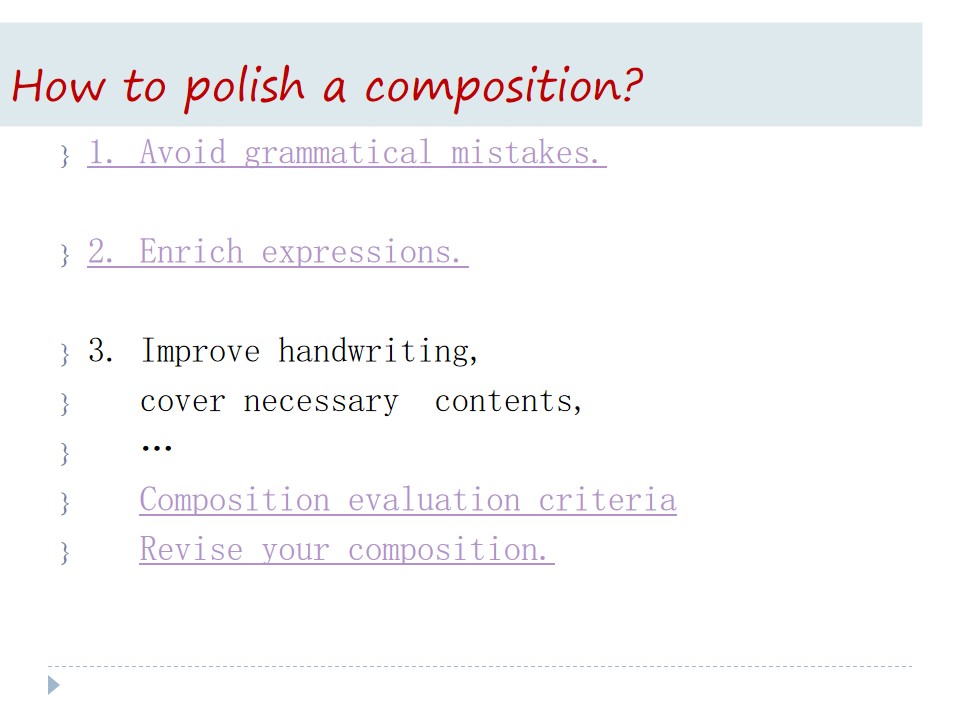 How to polish a composition?

} 1. Avoid grammatical mistakes.

} 2. Enrich expressions.

} 3. Improve handwriting,
} cover necessary contents,
} …
} Composition evaluation criteria
} Revise your composition.